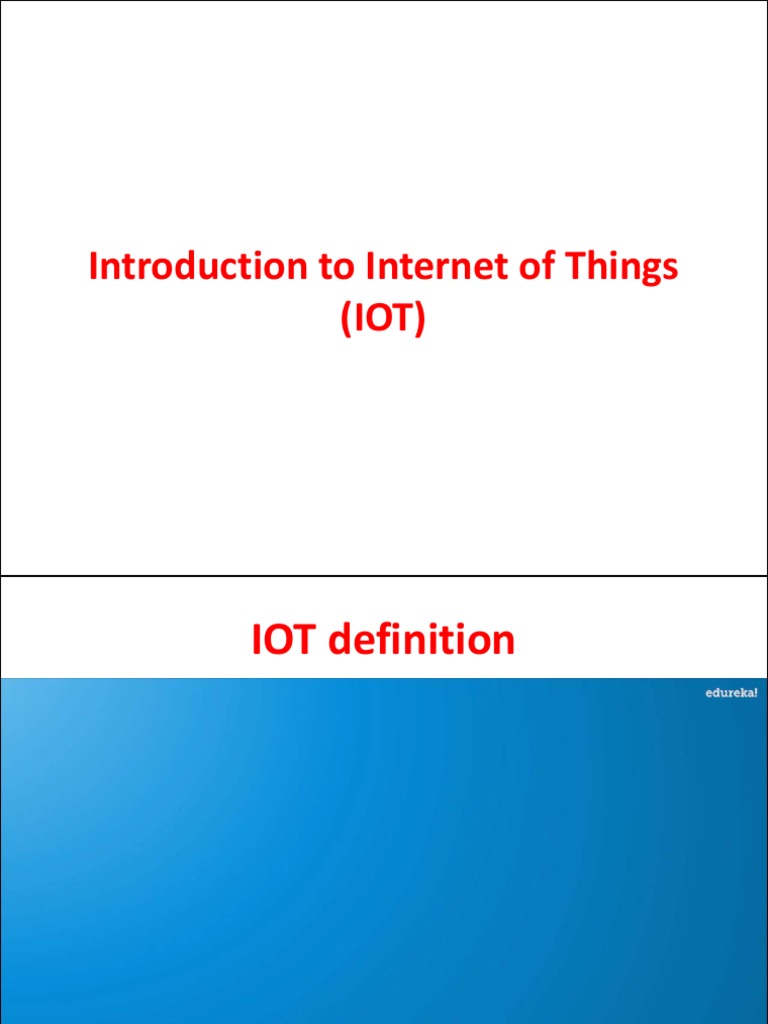 Introduction to Internet of Things (IOT)

IOT definition

edureka!